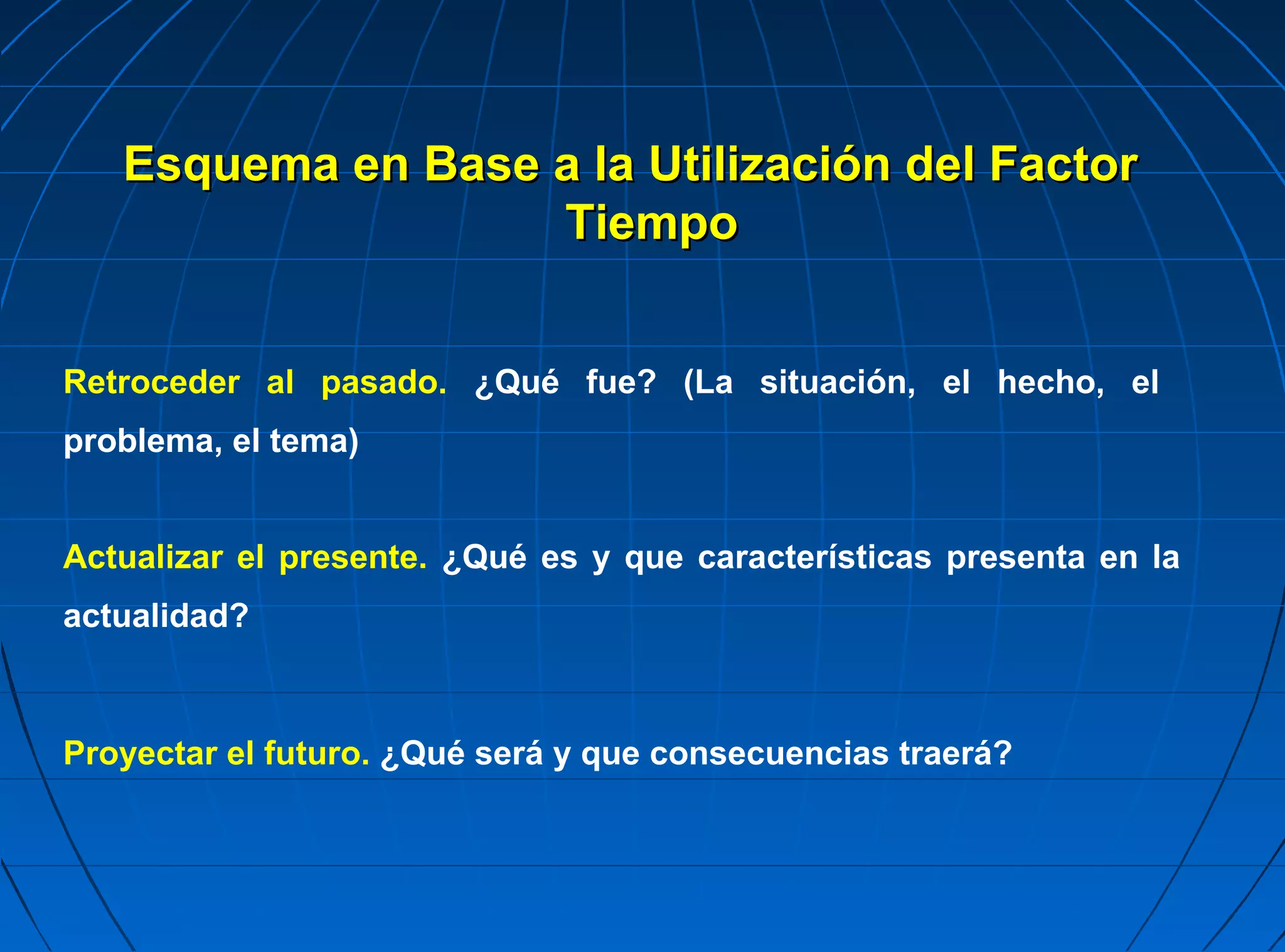 Esquema en Base a la Utilización del Factor Tiempo

Retroceder al pasado. ¿Qué fue? (La situación, el hecho, el problema, el tema)

Actualizar el presente. ¿Qué es y que características presenta en la actualidad?

Proyectar el futuro. ¿Qué será y que consecuencias traerá?